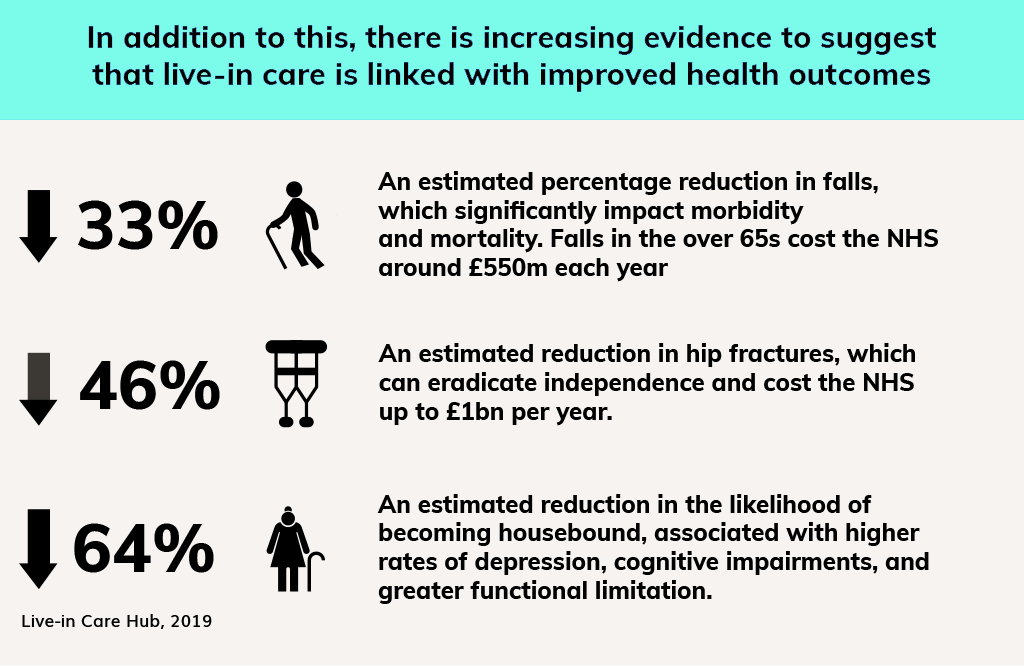 In addition to this, there is increasing evidence to suggest that live-in care is linked with improved health outcomes

33%

An estimated percentage reduction in falls, which significantly impact morbidity and mortality. Falls in the over 65s cost the NHS around £550m each year

46%

An estimated reduction in hip fractures, which can eradicate independence and cost the NHS up to £1bn per year.

64%

An estimated reduction in the likelihood of becoming housebound, associated with higher rates of depression, cognitive impairments, and greater functional limitation.

Live-in Care Hub, 2019